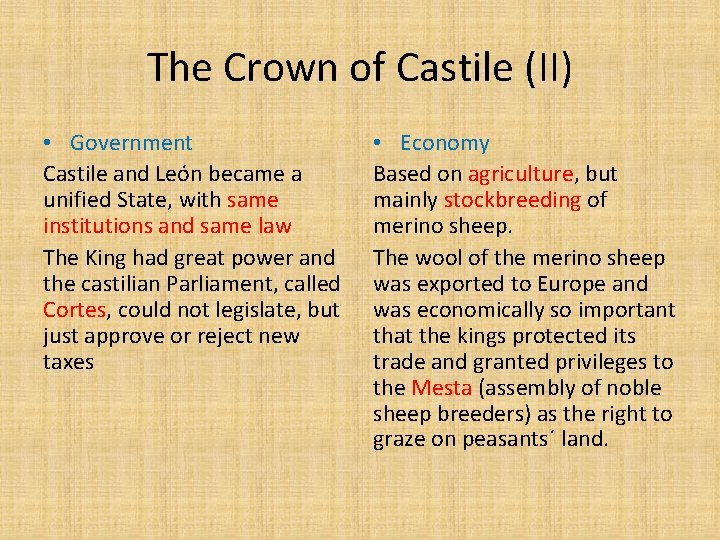 The Crown of Castile (II)

• Government

Castile and León became a unified State, with same institutions and same law

The King had great power and the castilian Parliament, called Cortes, could not legislate, but just approve or reject new taxes

• Economy

Based on agriculture, but mainly stockbreeding of merino sheep.

The wool of the merino sheep was exported to Europe and was economically so important that the kings protected its trade and granted privileges to the Mesta (assembly of noble sheep breeders) as the right to graze on peasants´ land.